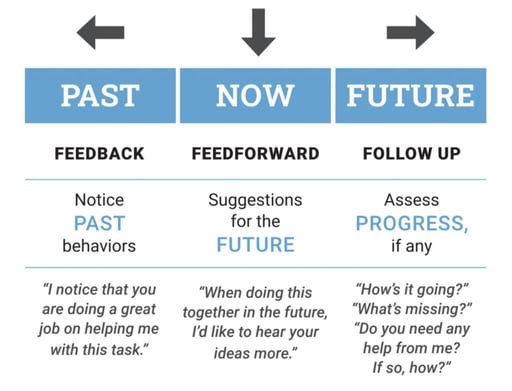 | PAST | NOW | FUTURE |
|---|---|---|
| FEEDBACK | FEEDFORWARD | FOLLOW UP |
| Notice PAST behaviors | Suggestions for the FUTURE | Assess PROGRESS, if any |
| "I notice that you are doing a great job on helping me with this task." | "When doing this together in the future, I'd like to hear your ideas more." | "How's it going?" "What's missing?" "Do you need any help from me? If so, how?" |